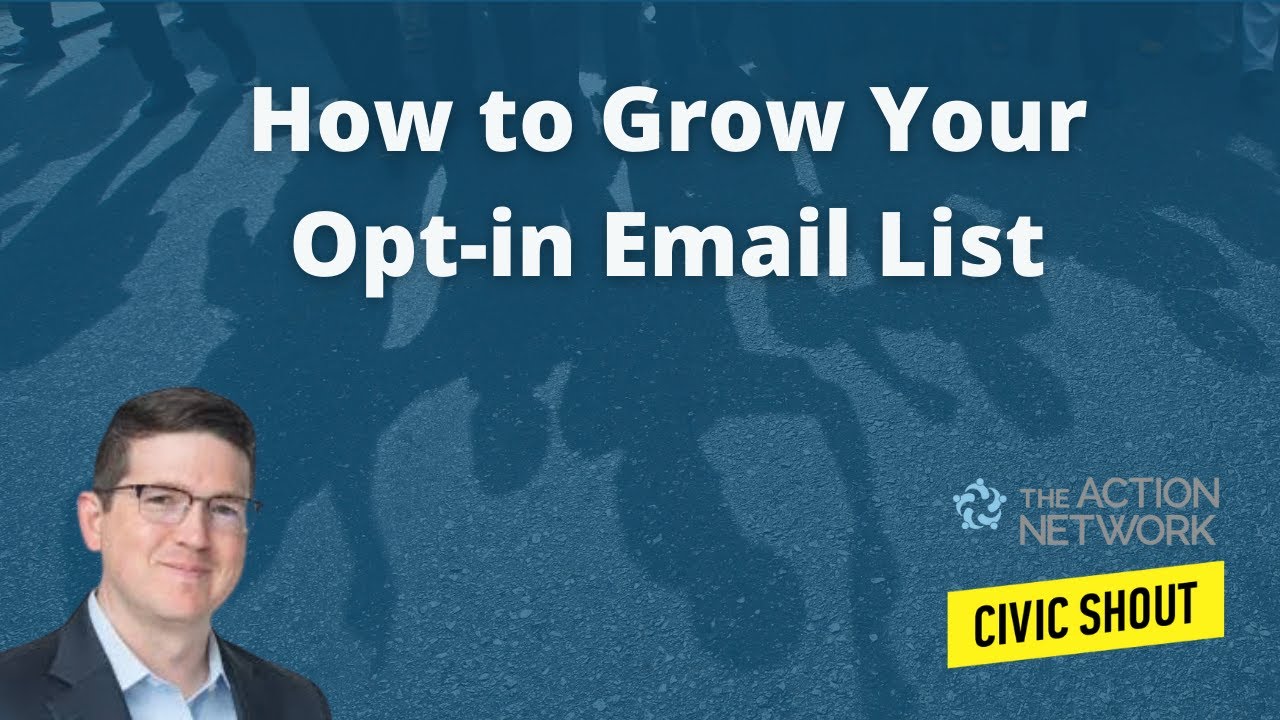 How to Grow Your Opt-in Email List

THE ACTION NETWORK

CIVIC SHOUT